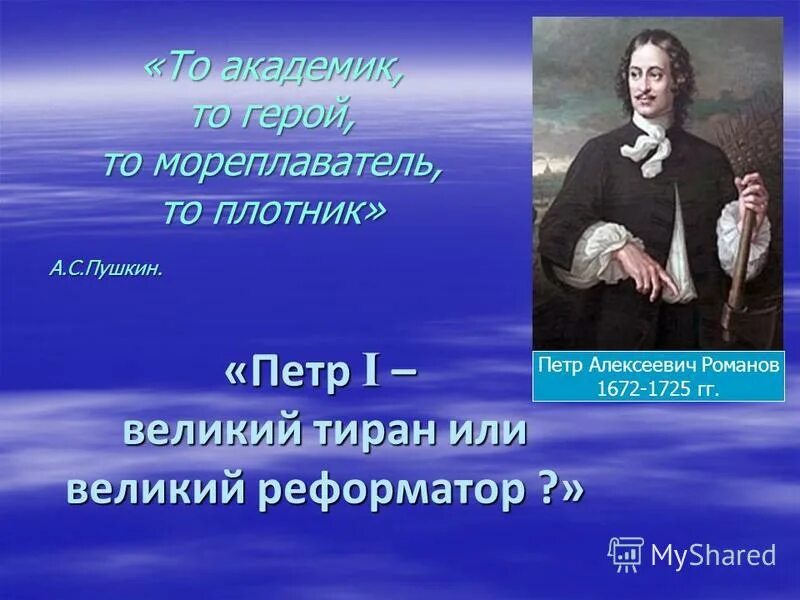 «То академик,
то герой,
то мореплаватель,
то плотник»

А.С.Пушкин.

Петр Алексеевич Романов
1672-1725 гг.

«Петр I –
великий тиран или
великий реформатор ?»

MyShared